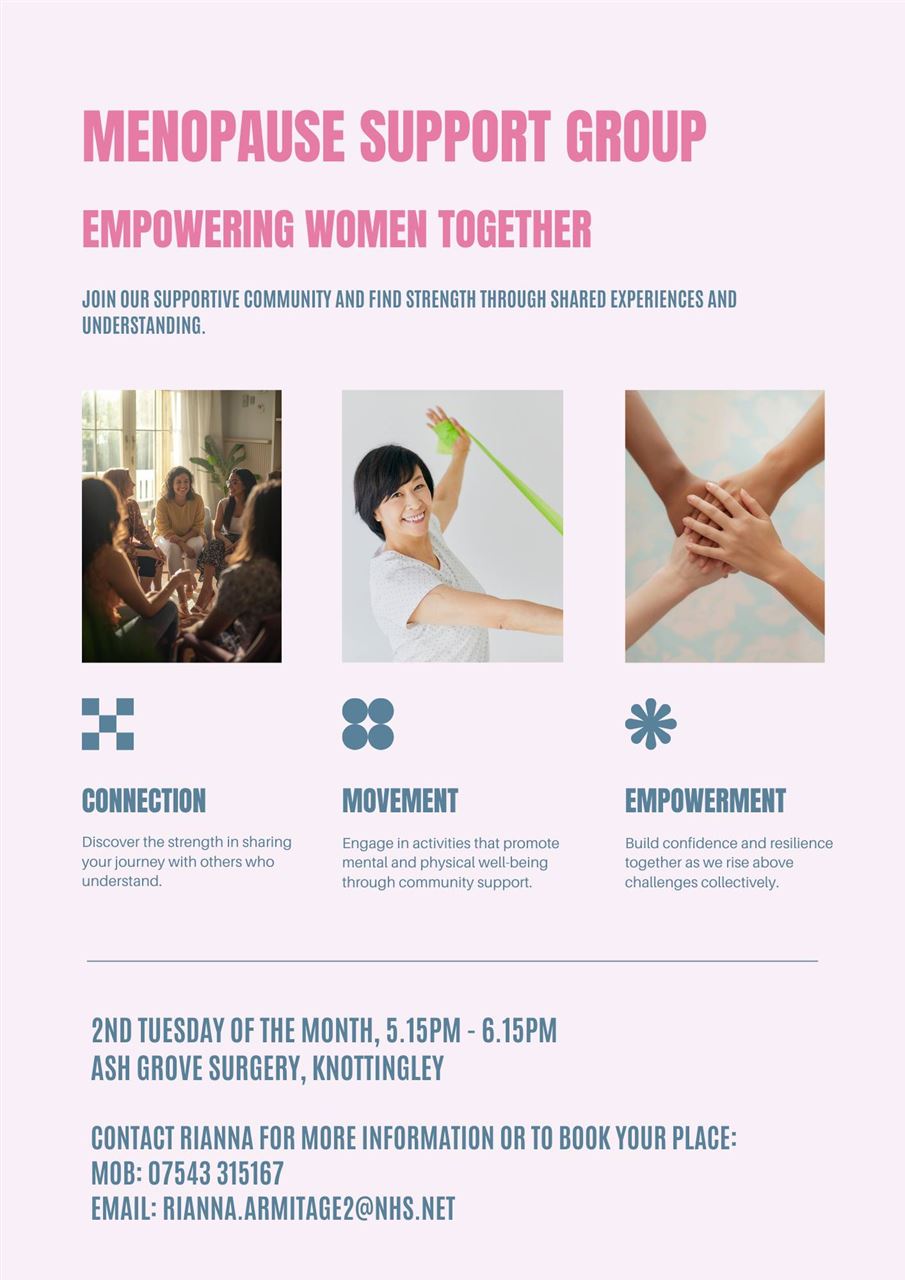 MENOPAUSE SUPPORT GROUP

EMPOWERING WOMEN TOGETHER

JOIN OUR SUPPORTIVE COMMUNITY AND FIND STRENGTH THROUGH SHARED EXPERIENCES AND UNDERSTANDING.

CONNECTION

Discover the strength in sharing your journey with others who understand.

MOVEMENT

Engage in activities that promote mental and physical well-being through community support.

EMPOWERMENT

Build confidence and resilience together as we rise above challenges collectively.

2ND TUESDAY OF THE MONTH, 5.15PM - 6.15PM
ASH GROVE SURGERY, KNOTTINGLEY

CONTACT RIANNA FOR MORE INFORMATION OR TO BOOK YOUR PLACE:
MOB: 07543 315167
EMAIL: RIANNA.ARMITAGE2@NHS.NET